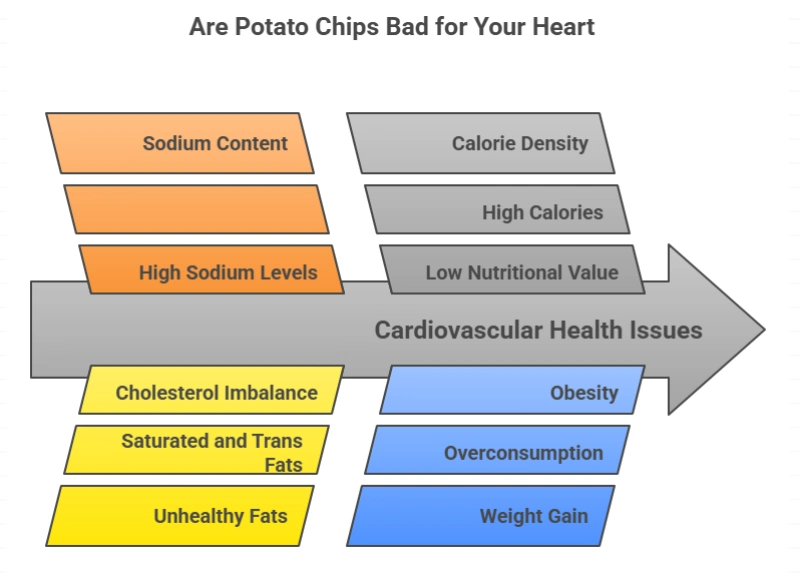 Are Potato Chips Bad for Your Heart

Sodium Content

High Sodium Levels

Calorie Density

High Calories

Low Nutritional Value

Cardiovascular Health Issues

Cholesterol Imbalance

Saturated and Trans Fats

Unhealthy Fats

Obesity

Overconsumption

Weight Gain